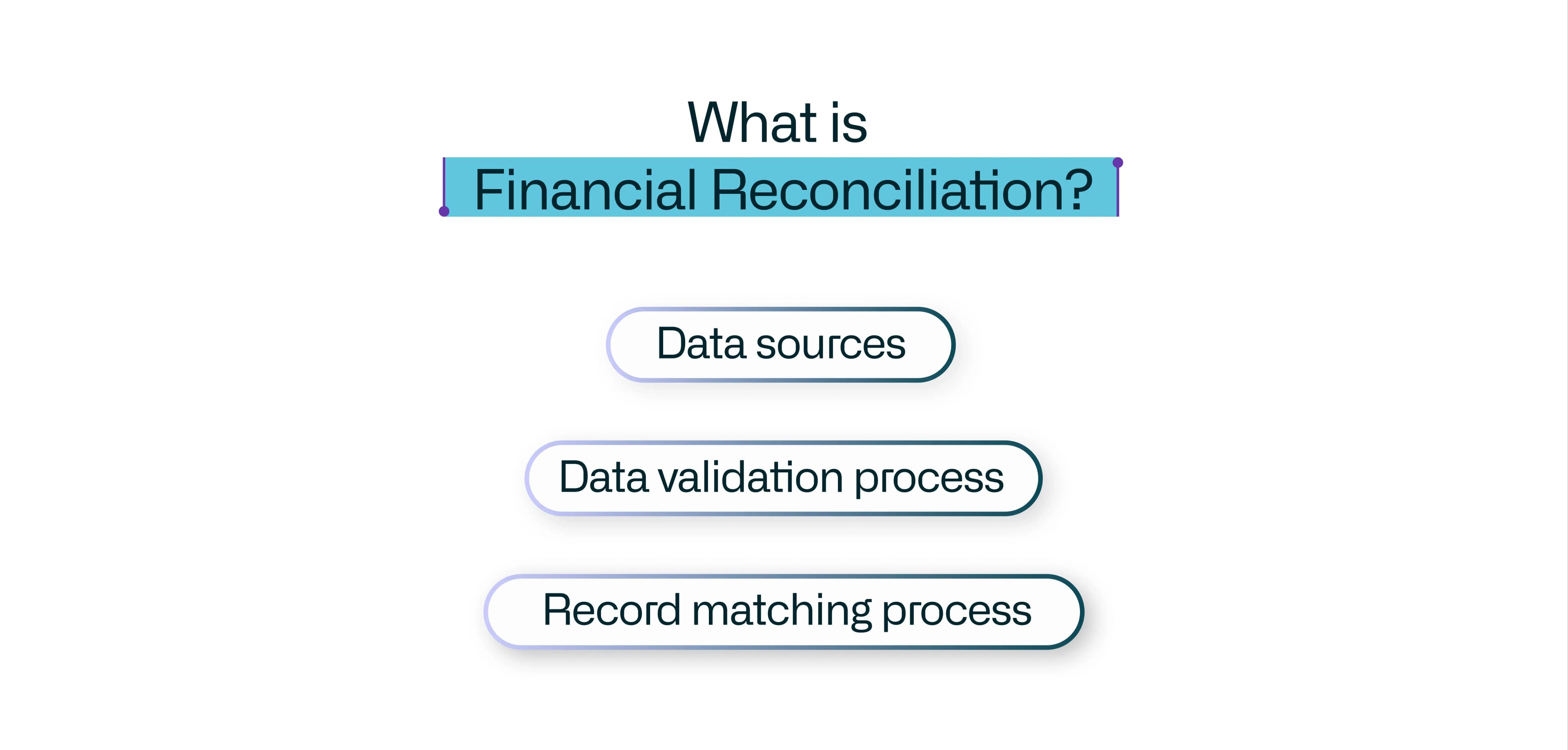 What is
Financial Reconciliation?

Data sources

Data validation process

Record matching process